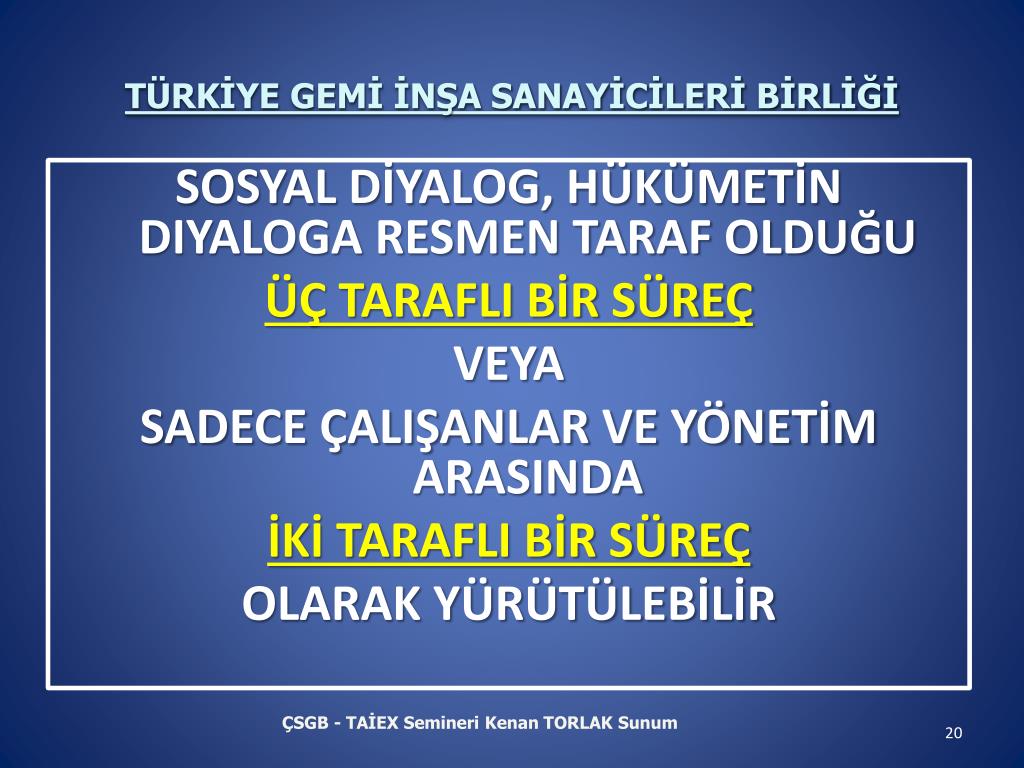 TÜRKİYE GEMİ İNŞA SANAYİCİLERİ BİRLİĞİ

SOSYAL DİYALOG, HÜKÜMETİN DIYALOGA RESMEN TARAF OLDUĞU

ÜÇ TARAFLI BİR SÜREÇ

VEYA

SADECE ÇALIŞANLAR VE YÖNETİM ARASINDA

İKİ TARAFLI BİR SÜREÇ

OLARAK YÜRÜTÜLEBİLİR

ÇSGB - TAİEX Semineri Kenan TORLAK Sunum

20